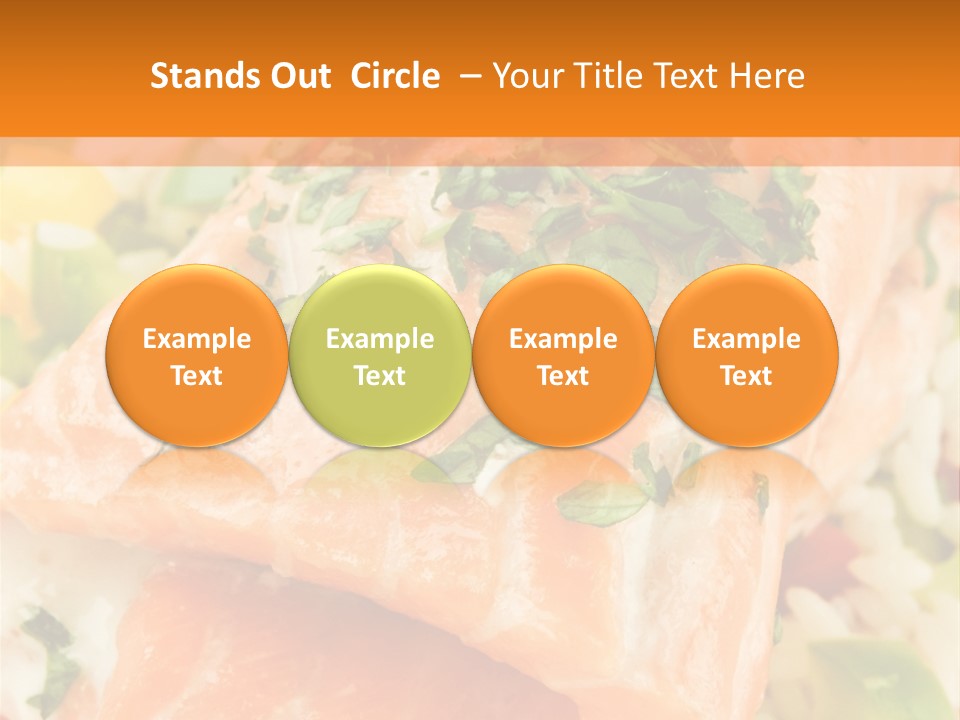 Stands Out Circle – Your Title Text Here

Example Text

Example Text

Example Text

Example Text